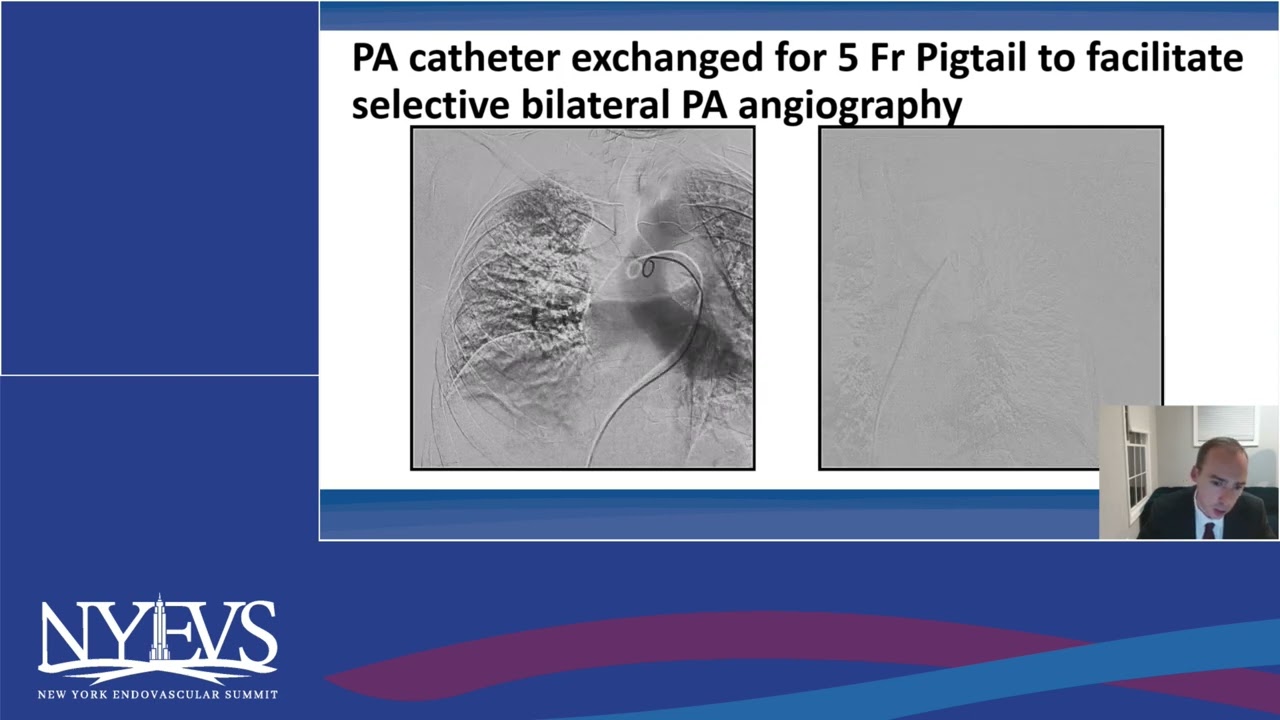 PA catheter exchanged for 5 Fr Pigtail to facilitate selective bilateral PA angiography

NYEVS
NEW YORK ENDOVASCULAR SUMMIT